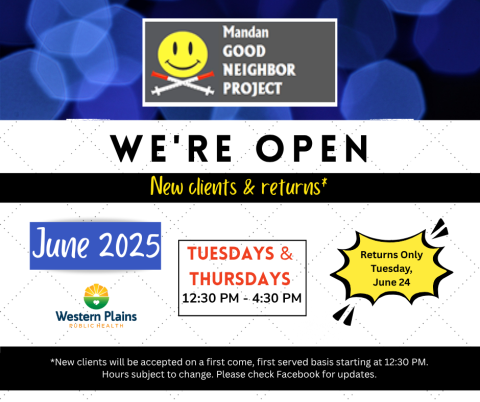 Mandan GOOD NEIGHBOR PROJECT

WE'RE OPEN

New clients & returns*

June 2025

Western Plains PUBLIC HEALTH

TUESDAYS & THURSDAYS
12:30 PM - 4:30 PM

Returns Only Tuesday, June 24

*New clients will be accepted on a first come, first served basis starting at 12:30 PM. Hours subject to change. Please check Facebook for updates.